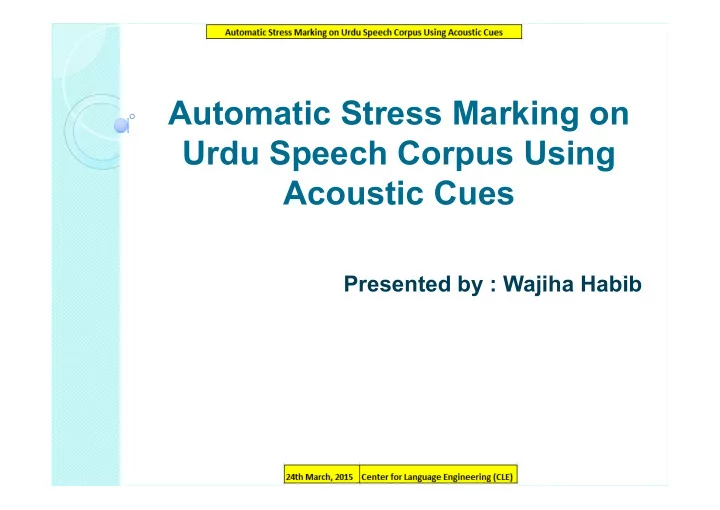 Automatic Stress Marking on Urdu Speech Corpus Using Acoustic Cues

Automatic Stress Marking on Urdu Speech Corpus Using Acoustic Cues

Presented by : Wajiha Habib

24th March, 2015 Center for Language Engineering (CLE)